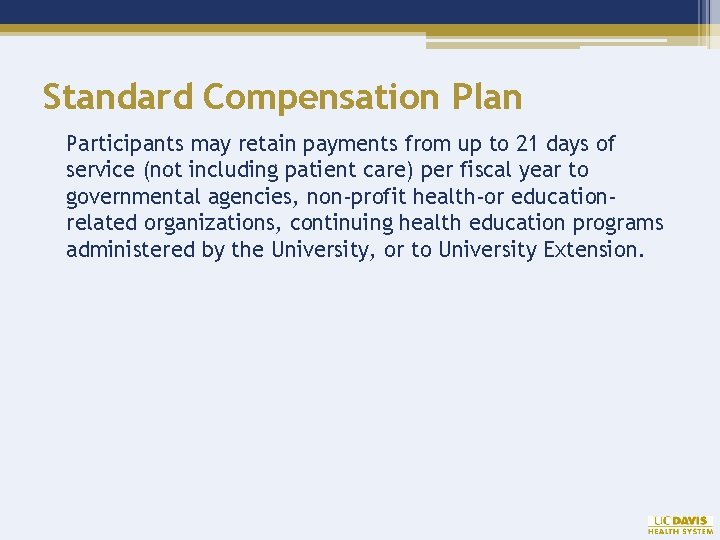 Standard Compensation Plan

Participants may retain payments from up to 21 days of service (not including patient care) per fiscal year to governmental agencies, non-profit health-or education-related organizations, continuing health education programs administered by the University, or to University Extension.

UC DAVIS
HEALTH SYSTEM